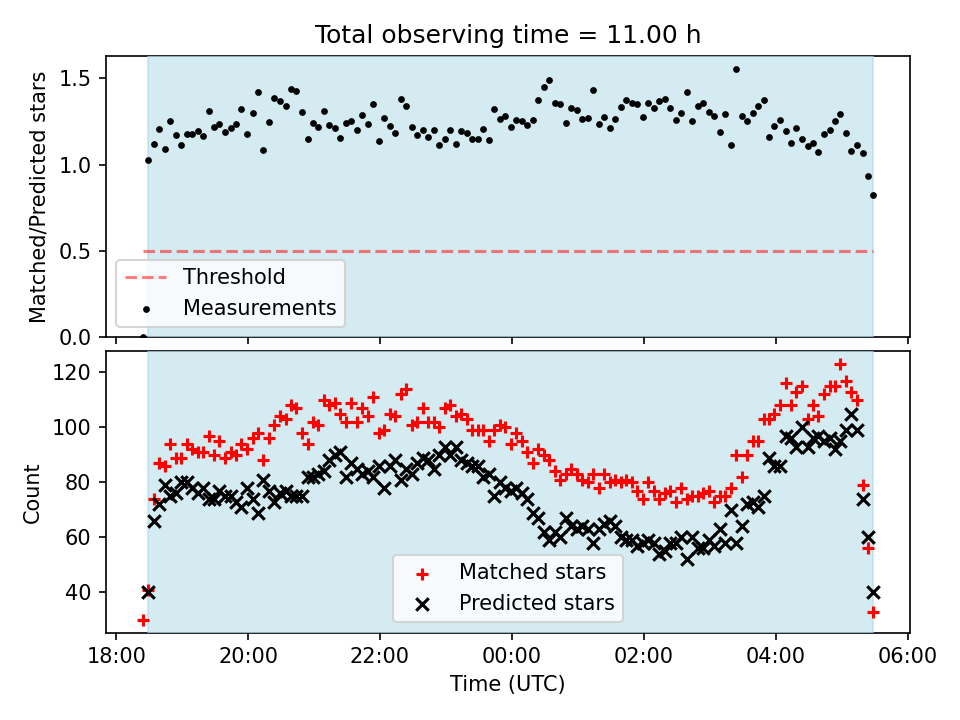 Total observing time = 11.00 h

Matched/Predicted stars

1.5
1.0
0.5
0.0

Threshold
Measurements

Count

120
100
80
60
40

Matched stars
Predicted stars

18:00
20:00
22:00
00:00
02:00
04:00
06:00

Time (UTC)